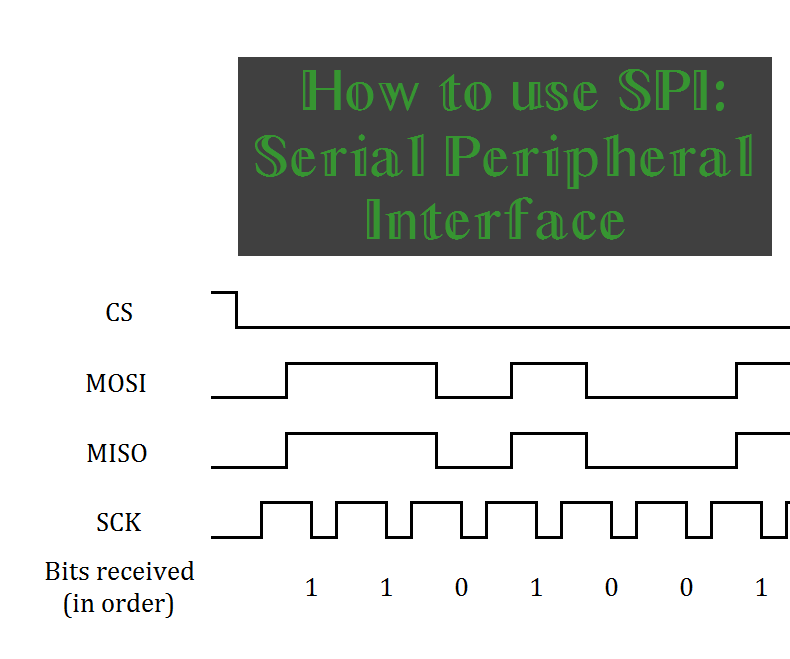 How to use SPI: Serial Peripheral Interface

CS

MOSI

MISO

SCK

Bits received (in order)

1 1 0 1 0 0 1